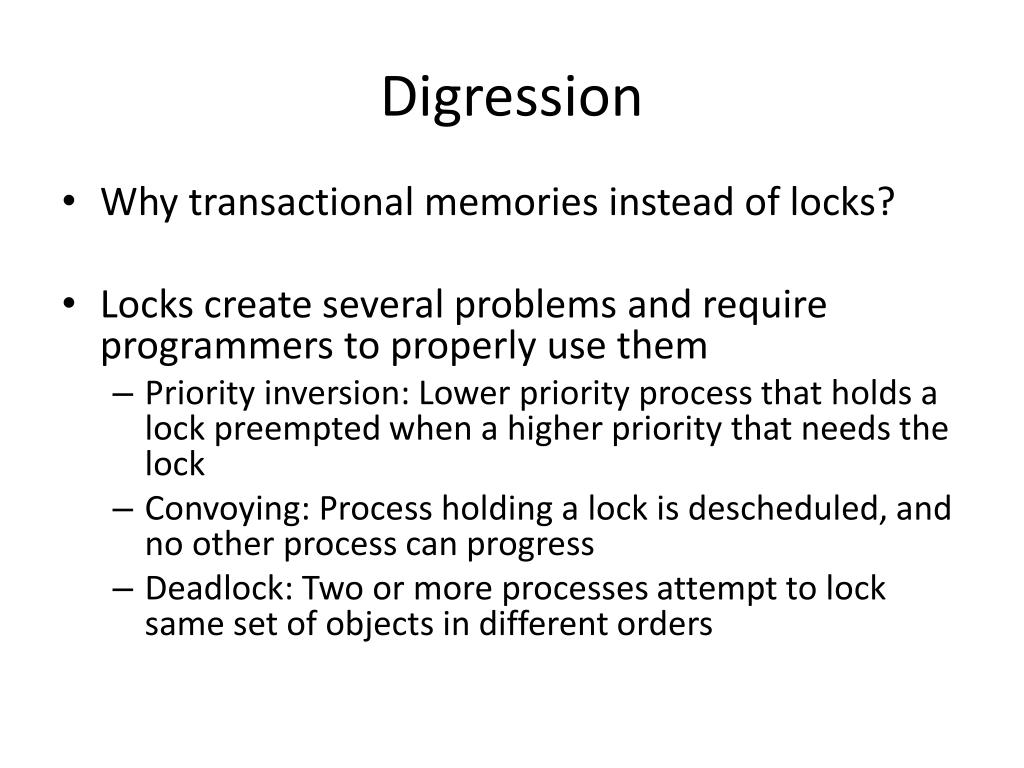 Digression

• Why transactional memories instead of locks?

• Locks create several problems and require programmers to properly use them
– Priority inversion: Lower priority process that holds a lock preempted when a higher priority that needs the lock
– Convoying: Process holding a lock is descheduled, and no other process can progress
– Deadlock: Two or more processes attempt to lock same set of objects in different orders